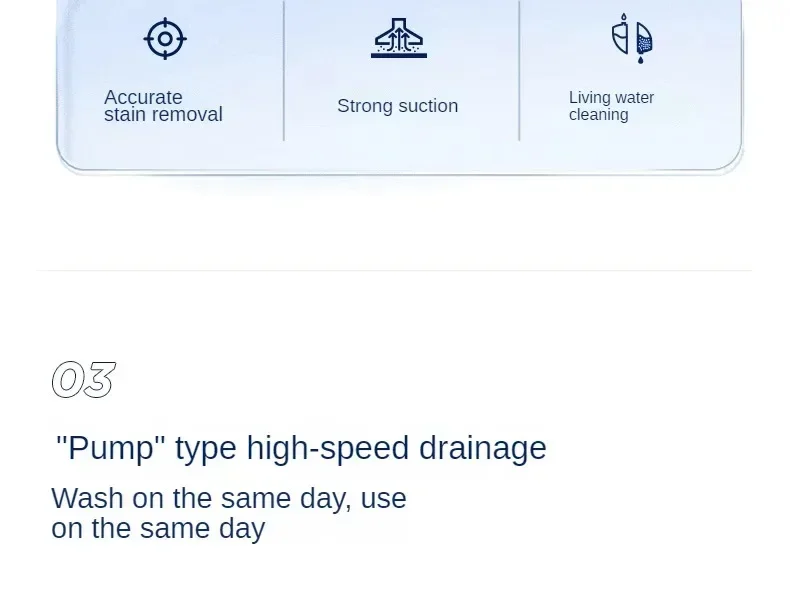 Accurate stain removal

Strong suction

Living water cleaning

03

"Pump" type high-speed drainage

Wash on the same day, use on the same day